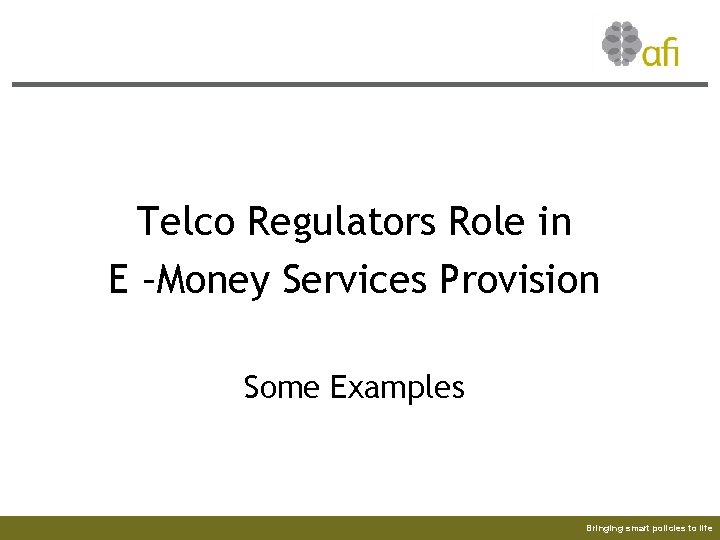 afi

Telco Regulators Role in
E –Money Services Provision

Some Examples

Bringing smart policies to life